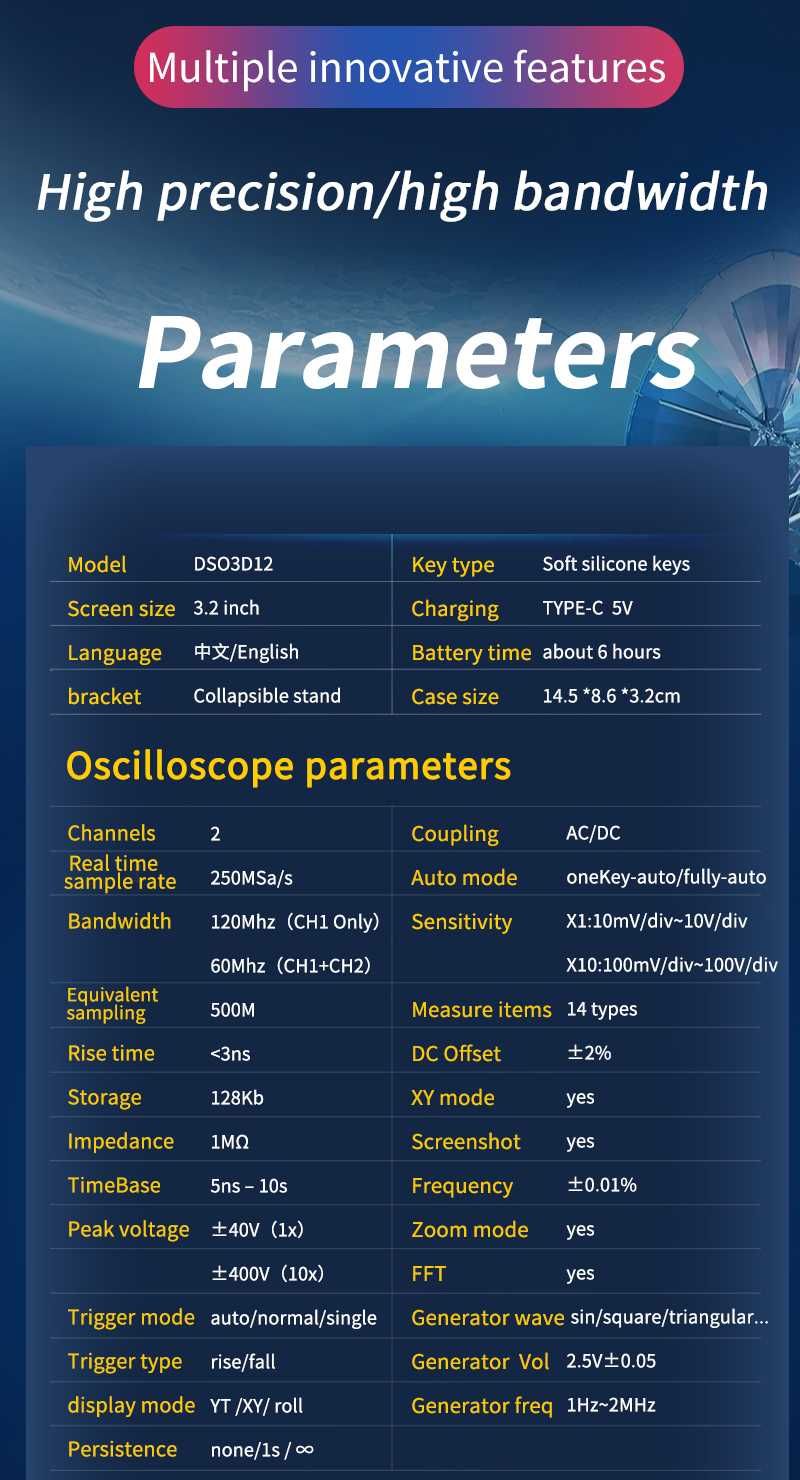 Multiple innovative features

High precision/high bandwidth

Parameters

| Model | DSO3D12 | Key type | Soft silicone keys |
|---|---|---|---|
| Screen size | 3.2 inch | Charging | TYPE-C 5V |
| Language | 中文/English | Battery time | about 6 hours |
| bracket | Collapsible stand | Case size | 14.5 *8.6 *3.2cm |

Oscilloscope parameters

| Channels | 2 | Coupling | AC/DC |
|---|---|---|---|
| Real time sample rate | 250MSa/s | Auto mode | oneKey-auto/fully-auto |
| Bandwidth | 120Mhz（CH1 Only） | Sensitivity | X1:10mV/div~10V/div |
| | 60Mhz（CH1+CH2） | | X10:100mV/div~100V/div |
| Equivalent sampling | 500M | Measure items | 14 types |
| Rise time | <3ns | DC Offset | ±2% |
| Storage | 128Kb | XY mode | yes |
| Impedance | 1MΩ | Screenshot | yes |
| TimeBase | 5ns – 10s | Frequency | ±0.01% |
| Peak voltage | ±40V（1x） | Zoom mode | yes |
| | ±400V（10x） | FFT | yes |
| Trigger mode | auto/normal/single | Generator wave | sin/square/triangular... |
| Trigger type | rise/fall | Generator Vol | 2.5V±0.05 |
| display mode | YT /XY/ roll | Generator freq | 1Hz~2MHz |
| Persistence | none/1s / ∞ | | |